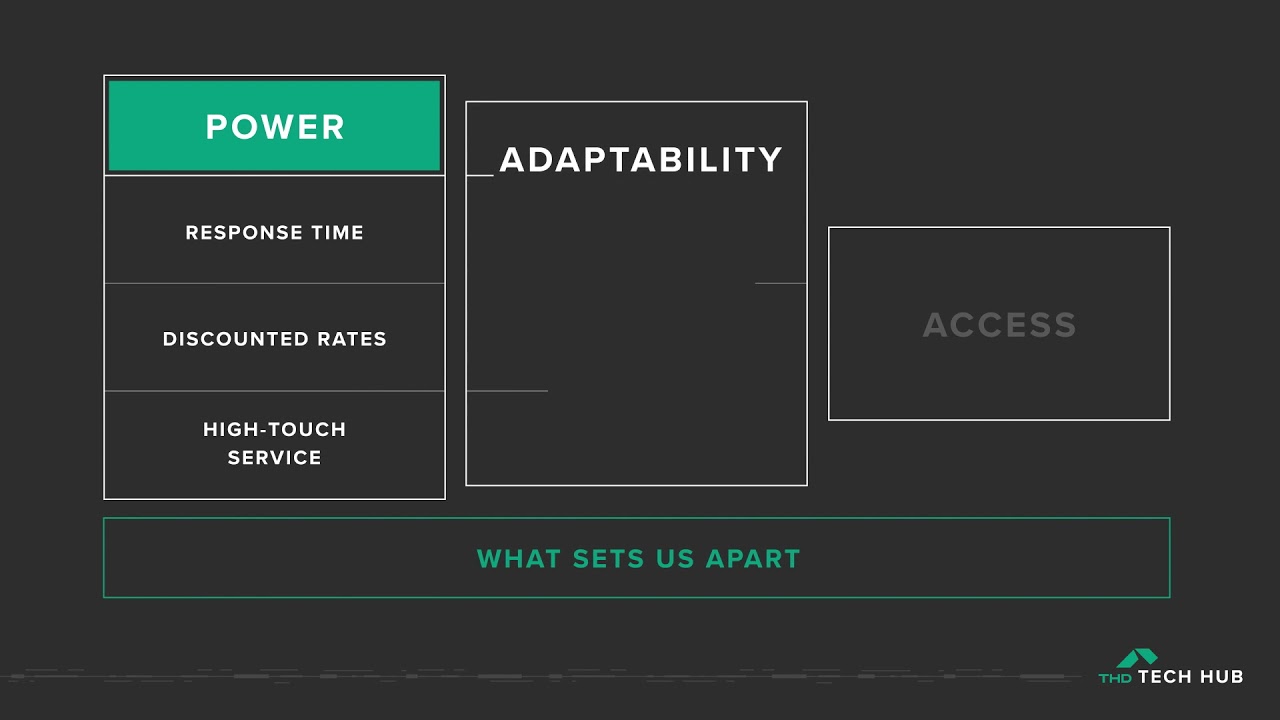 POWER

RESPONSE TIME

DISCOUNTED RATES

HIGH-TOUCH SERVICE

ADAPTABILITY

ACCESS

WHAT SETS US APART

THD TECH HUB